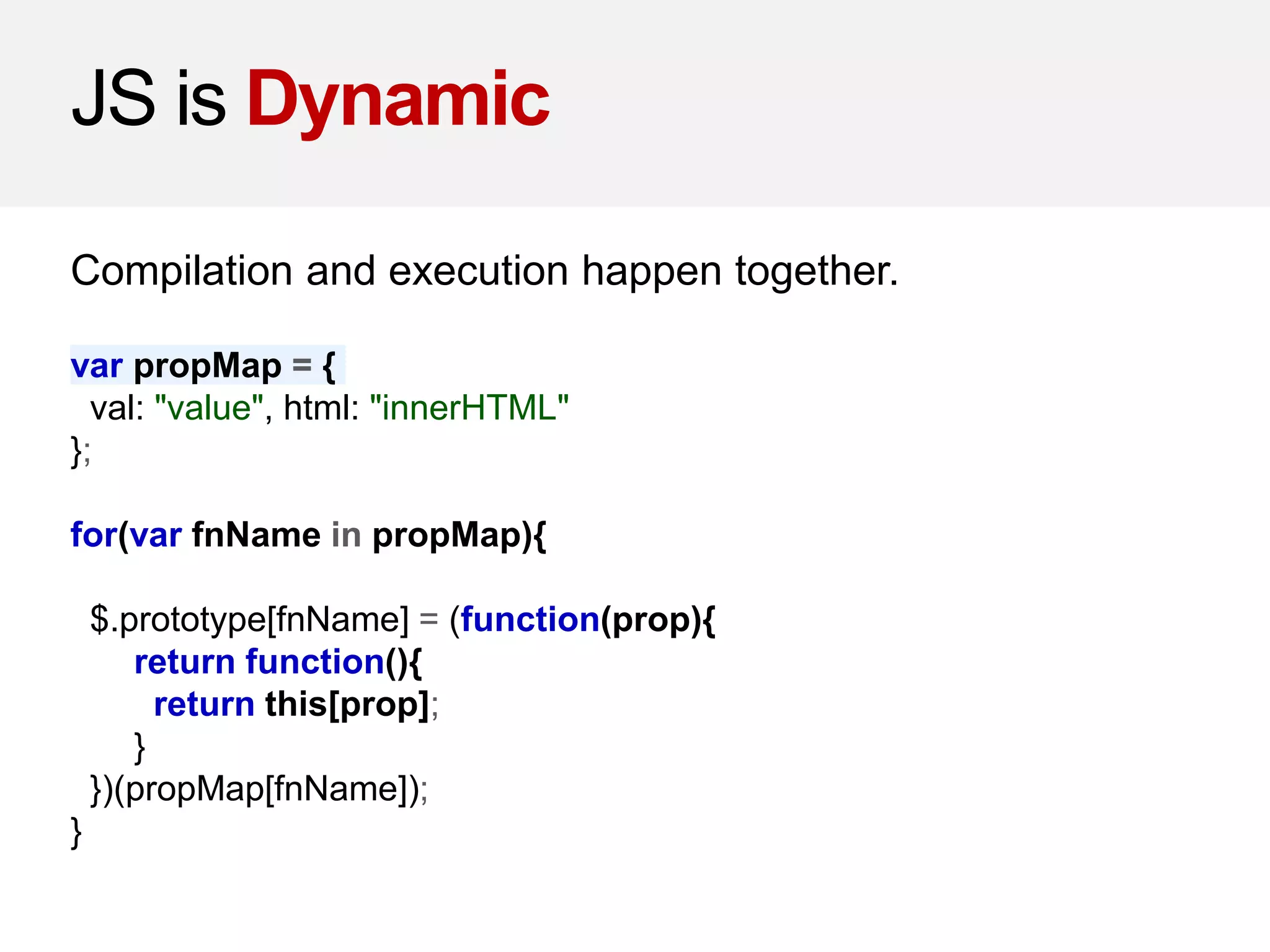 JS is Dynamic

Compilation and execution happen together.

var propMap = {
  val: "value", html: "innerHTML"
};

for(var fnName in propMap){

  $.prototype[fnName] = (function(prop){
      return function(){
        return this[prop];
      }
  })(propMap[fnName]);
}